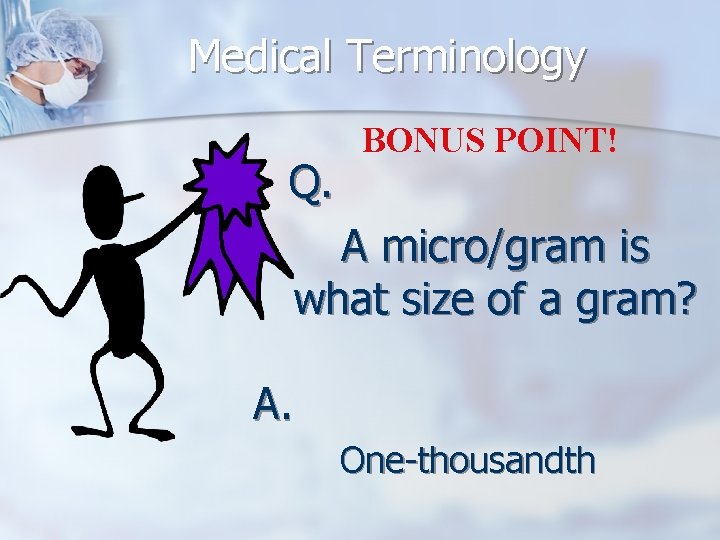 Medical Terminology

BONUS POINT!

Q.

A micro/gram is what size of a gram?

A.

One-thousandth